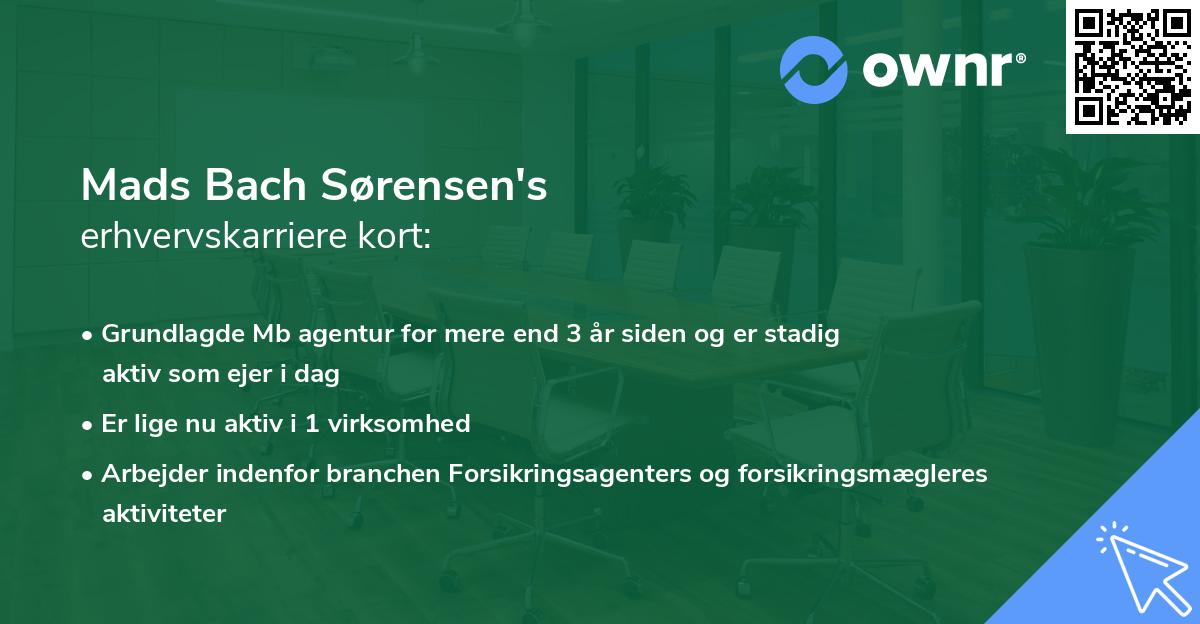 ownr®

Mads Bach Sørensen's
erhvervskarriere kort:

• Grundlagde Mb agentur for mere end 3 år siden og er stadig aktiv som ejer i dag
• Er lige nu aktiv i 1 virksomhed
• Arbejder indenfor branchen Forsikringsagenters og forsikringsmægleres aktiviteter